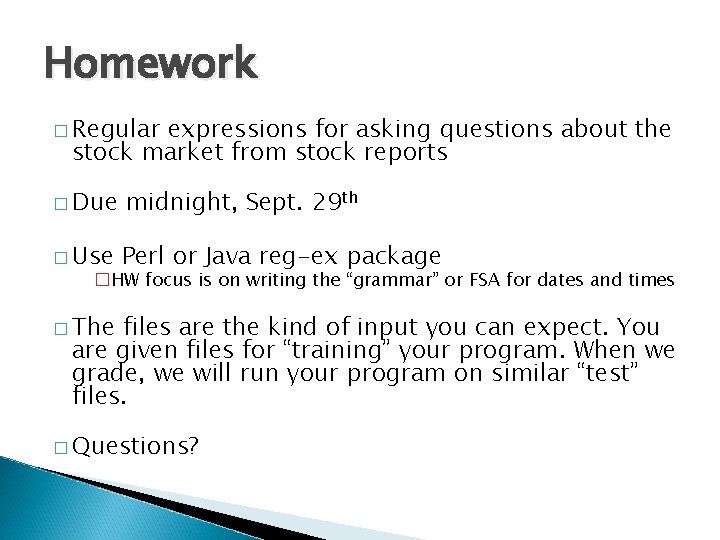 Homework

□ Regular expressions for asking questions about the stock market from stock reports

□ Due midnight, Sept. 29th

□ Use Perl or Java reg-ex package
□ HW focus is on writing the “grammar” or FSA for dates and times

□ The files are the kind of input you can expect. You are given files for “training” your program. When we grade, we will run your program on similar “test” files.

□ Questions?